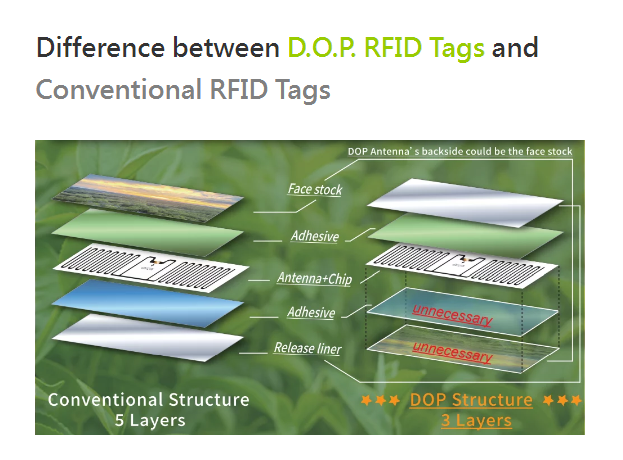 Difference between D.O.P. RFID Tags and Conventional RFID Tags

DOP Antenna's backside could be the face stock

Face stock

Adhesive

Antenna+Chip

Adhesive

Release liner

unnecessary

unnecessary

Conventional Structure
5 Layers

DOP Structure
3 Layers